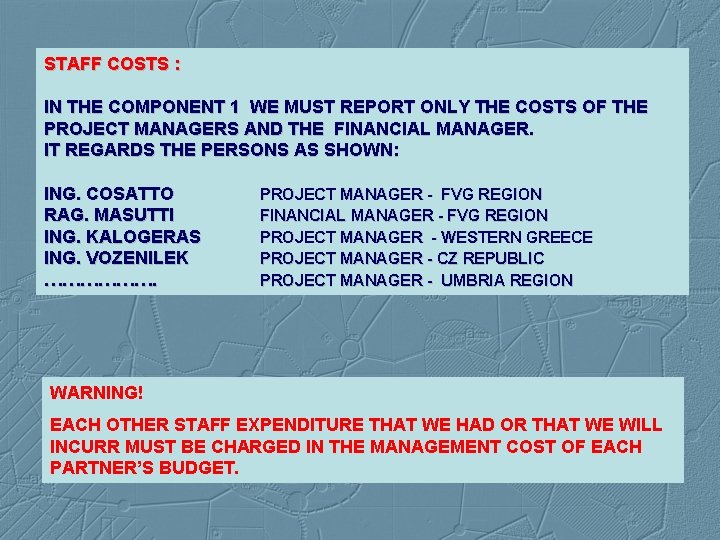 STAFF COSTS :

IN THE COMPONENT 1 WE MUST REPORT ONLY THE COSTS OF THE PROJECT MANAGERS AND THE FINANCIAL MANAGER.
IT REGARDS THE PERSONS AS SHOWN:

ING. COSATTO PROJECT MANAGER - FVG REGION
RAG. MASUTTI FINANCIAL MANAGER - FVG REGION
ING. KALOGERAS PROJECT MANAGER - WESTERN GREECE
ING. VOZENILEK PROJECT MANAGER - CZ REPUBLIC
……………….. PROJECT MANAGER - UMBRIA REGION

WARNING!

EACH OTHER STAFF EXPENDITURE THAT WE HAD OR THAT WE WILL INCURR MUST BE CHARGED IN THE MANAGEMENT COST OF EACH PARTNER'S BUDGET.